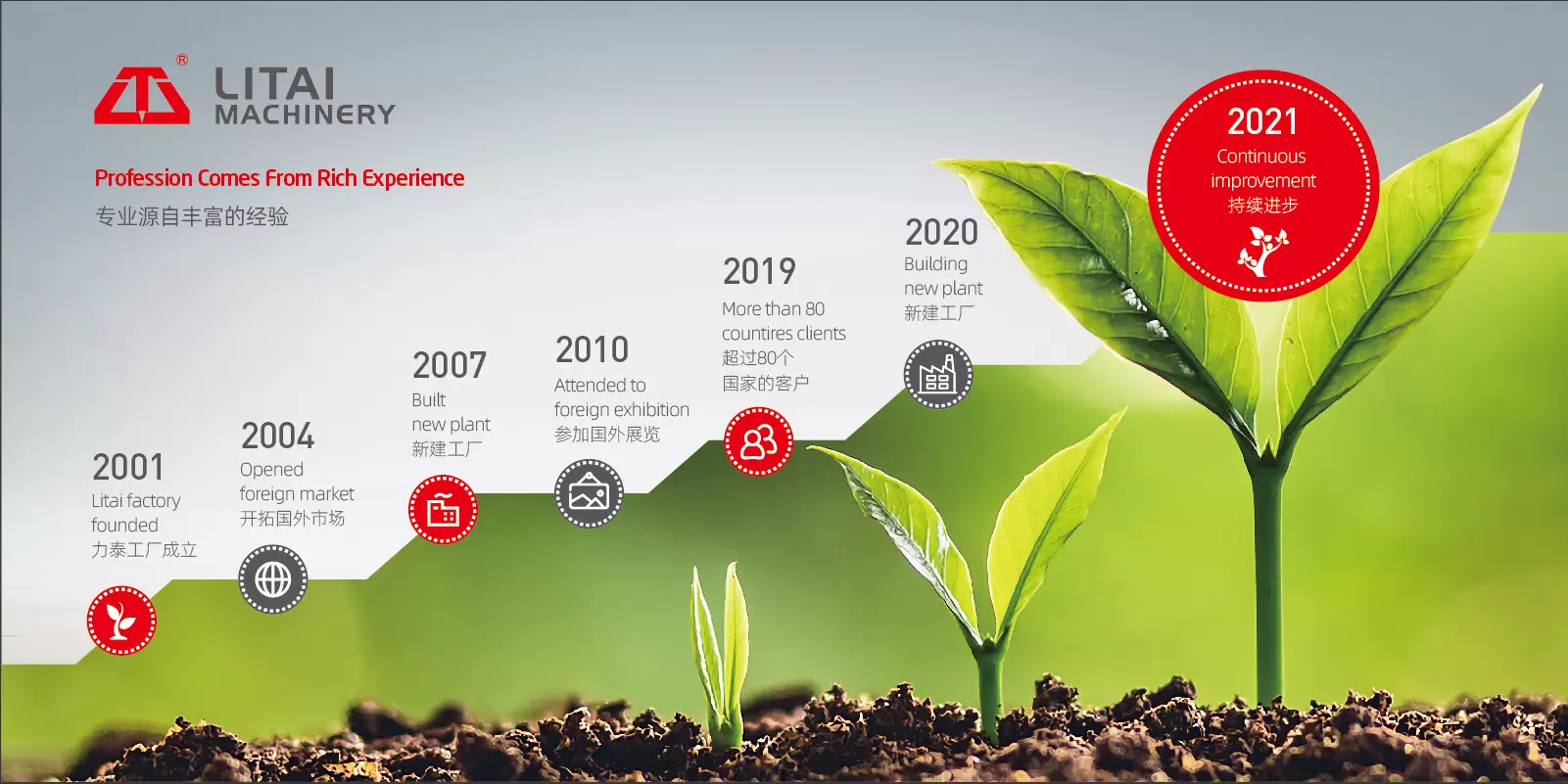 ®
LITAI
MACHINERY

Profession Comes From Rich Experience
专业源自丰富的经验

2001
Litai factory founded
力泰工厂成立

2004
Opened foreign market
开拓国外市场

2007
Built new plant
新建工厂

2010
Attended to foreign exhibition
参加国外展览

2019
More than 80 countires clients
超过80个国家的客户

2020
Building new plant
新建工厂

2021
Continuous improvement
持续进步